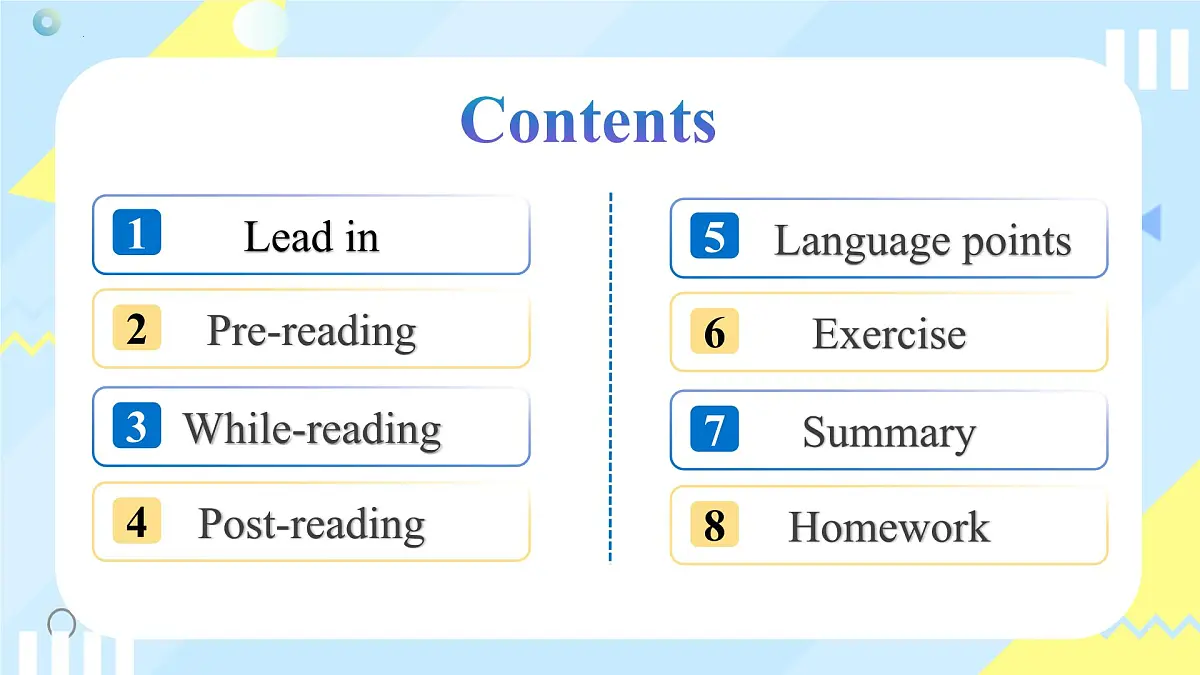 Contents

1 Lead in

2 Pre-reading

3 While-reading

4 Post-reading

5 Language points

6 Exercise

7 Summary

8 Homework